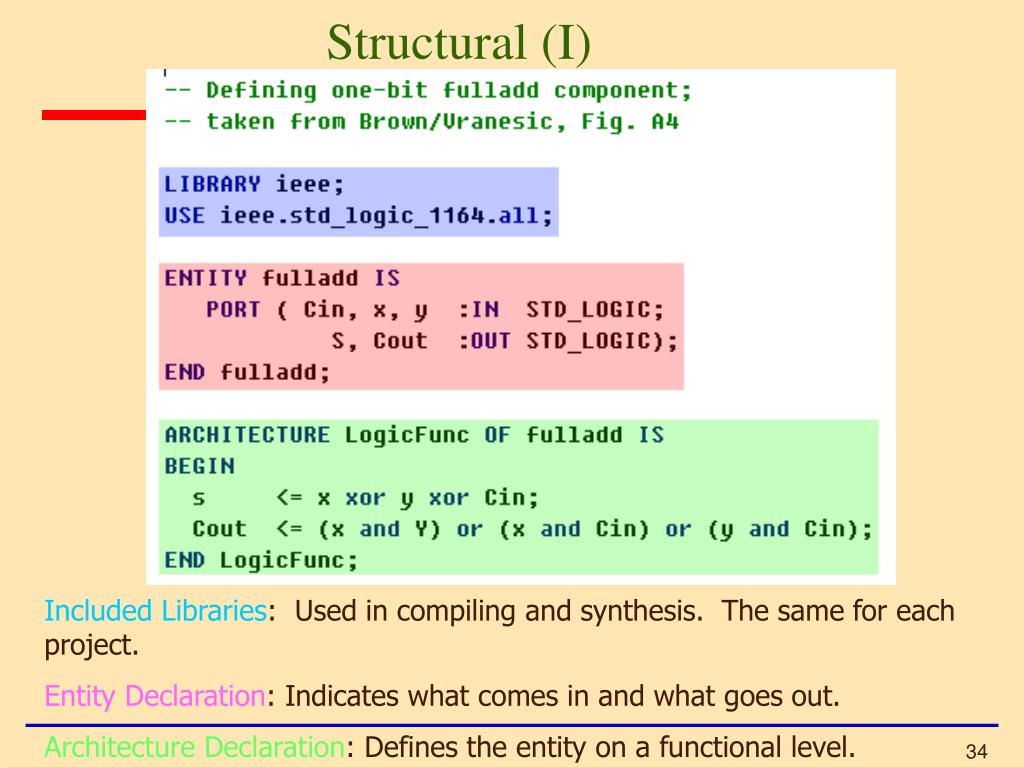 Structural (I)

-- Defining one-bit fulladd component;
-- taken from Brown/Vranesic, Fig. A4

LIBRARY ieee;
USE ieee.std_logic_1164.all;

ENTITY fulladd IS
   PORT ( Cin, x, y   :IN  STD_LOGIC;
             S, Cout   :OUT STD_LOGIC);
END fulladd;

ARCHITECTURE LogicFunc OF fulladd IS
BEGIN
  s     <= x xor y xor Cin;
  Cout  <= (x and Y) or (x and Cin) or (y and Cin);
END LogicFunc;

Included Libraries: Used in compiling and synthesis. The same for each project.

Entity Declaration: Indicates what comes in and what goes out.

Architecture Declaration: Defines the entity on a functional level.

34